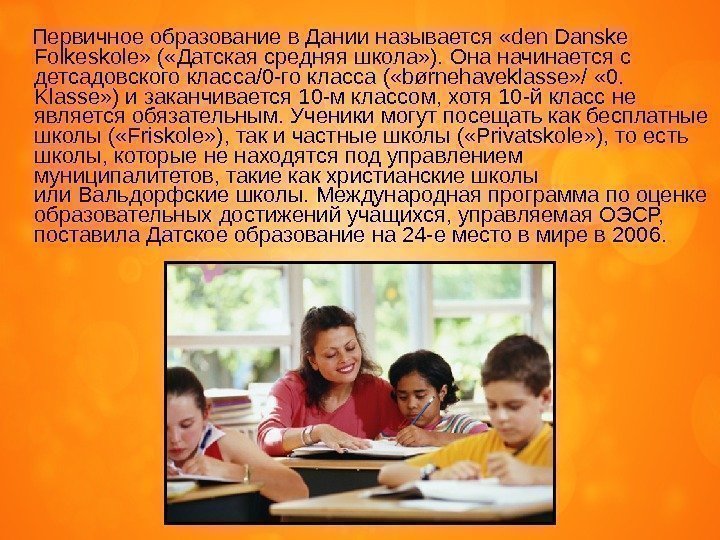 Первичное образование в Дании называется «den Danske Folkeskole» («Датская средняя школа»). Она начинается с детсадовского класса/0-го класса («børnehaveklasse»/ «0. Klasse») и заканчивается 10-м классом, хотя 10-й класс не является обязательным. Ученики могут посещать как бесплатные школы («Friskole»), так и частные школы («Privatskole»), то есть школы, которые не находятся под управлением муниципалитетов, такие как христианские школы или Вальдорфские школы. Международная программа по оценке образовательных достижений учащихся, управляемая ОЭСР, поставила Датское образование на 24-е место в мире в 2006.